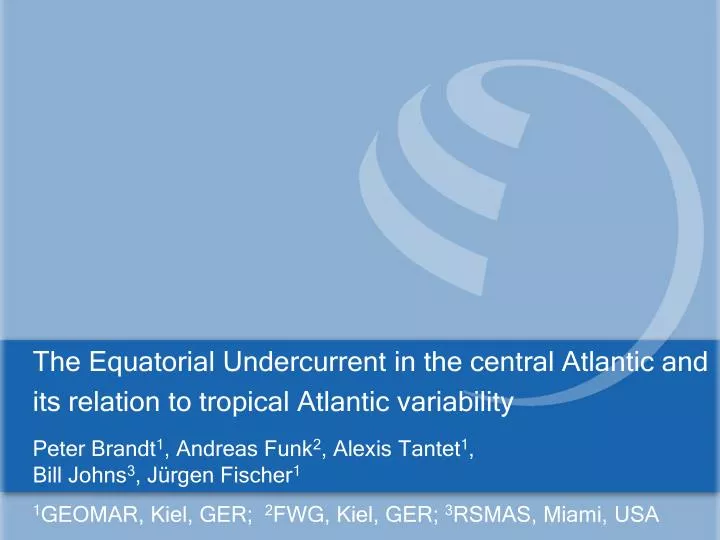 The Equatorial Undercurrent in the central Atlantic and its relation to tropical Atlantic variability

Peter Brandt$^1$, Andreas Funk$^2$, Alexis Tantet$^1$, Bill Johns$^3$, Jürgen Fischer$^1$

$^1$GEOMAR, Kiel, GER; $^2$FWG, Kiel, GER; $^3$RSMAS, Miami, USA